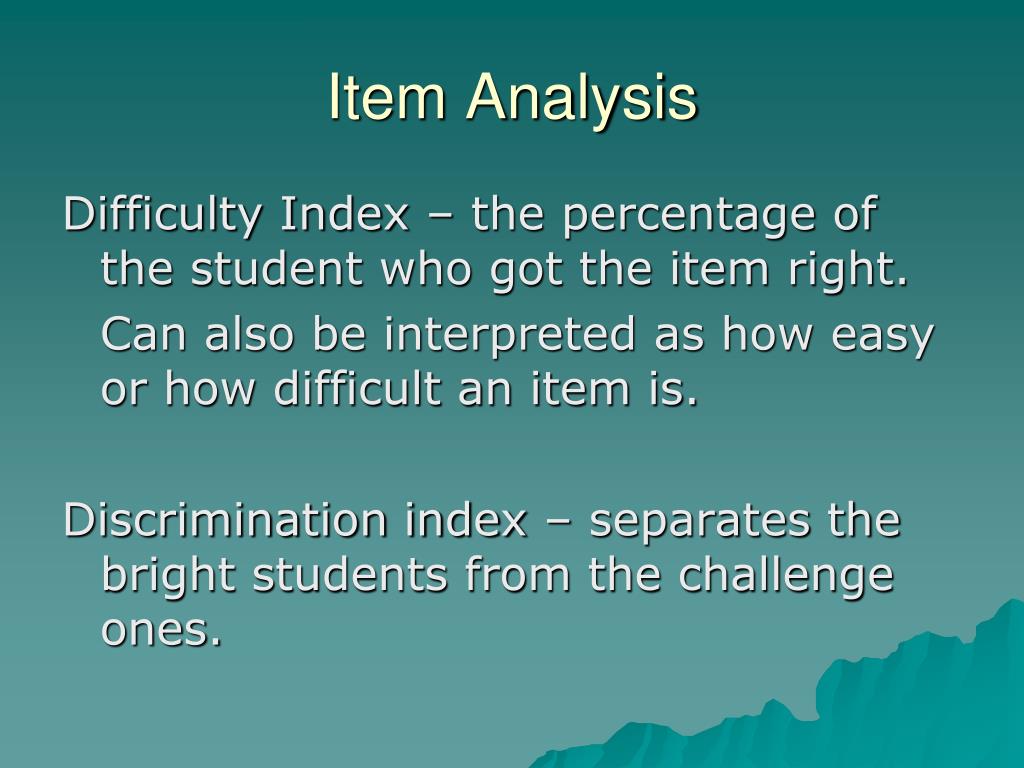 Item Analysis

Difficulty Index – the percentage of the student who got the item right.

Can also be interpreted as how easy or how difficult an item is.

Discrimination index – separates the bright students from the challenge ones.